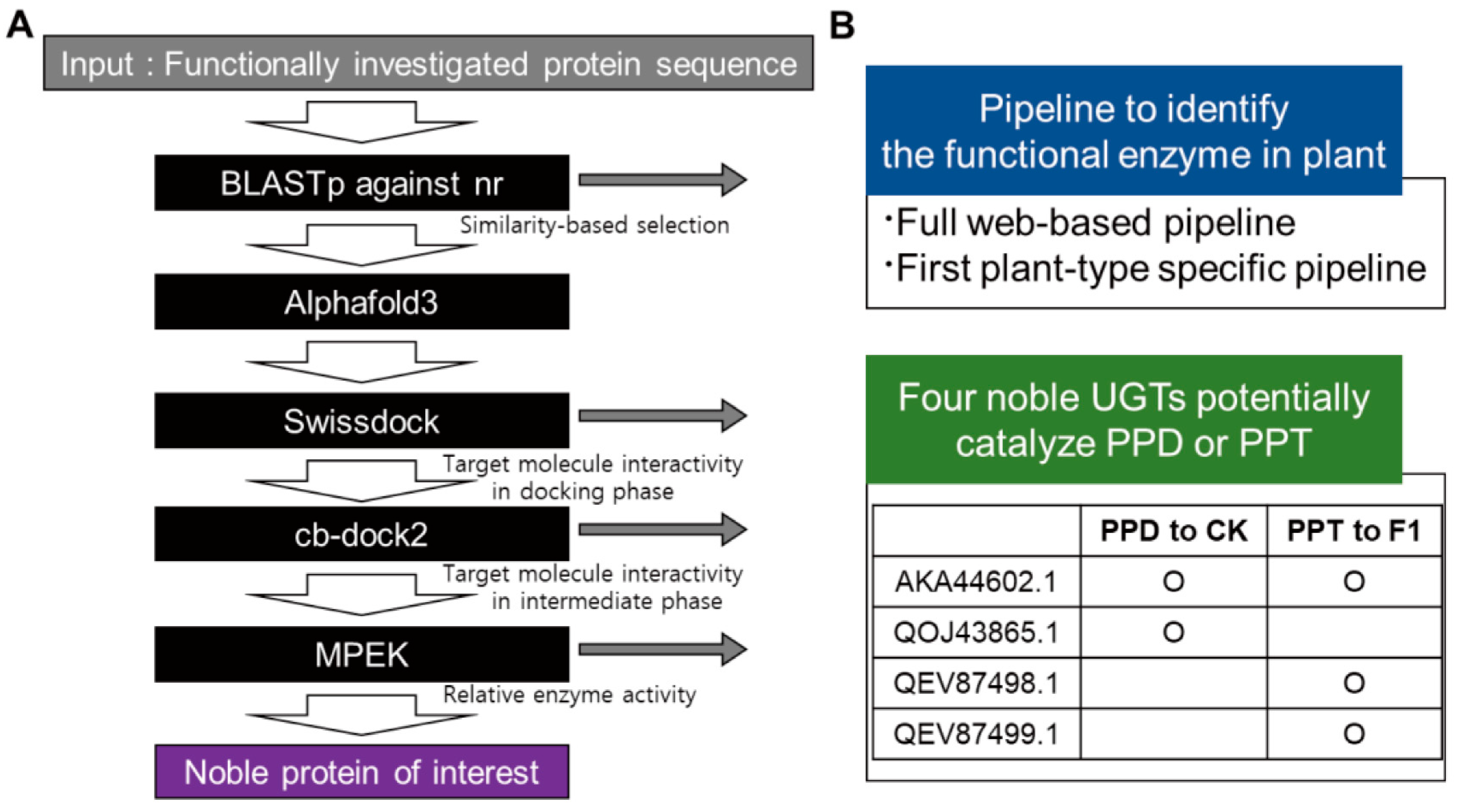 A

Input : Functionally investigated protein sequence

BLASTp against nr

Similarity-based selection

Alphafold3

Swissdock

Target molecule interactivity in docking phase

cb-dock2

Target molecule interactivity in intermediate phase

MPEK

Relative enzyme activity

Noble protein of interest

B

Pipeline to identify the functional enzyme in plant

·Full web-based pipeline
·First plant-type specific pipeline

Four noble UGTs potentially catalyze PPD or PPT

| | PPD to CK | PPT to F1 |
|---|---|---|
| AKA44602.1 | O | O |
| QOJ43865.1 | O | |
| QEV87498.1 | | O |
| QEV87499.1 | | O |